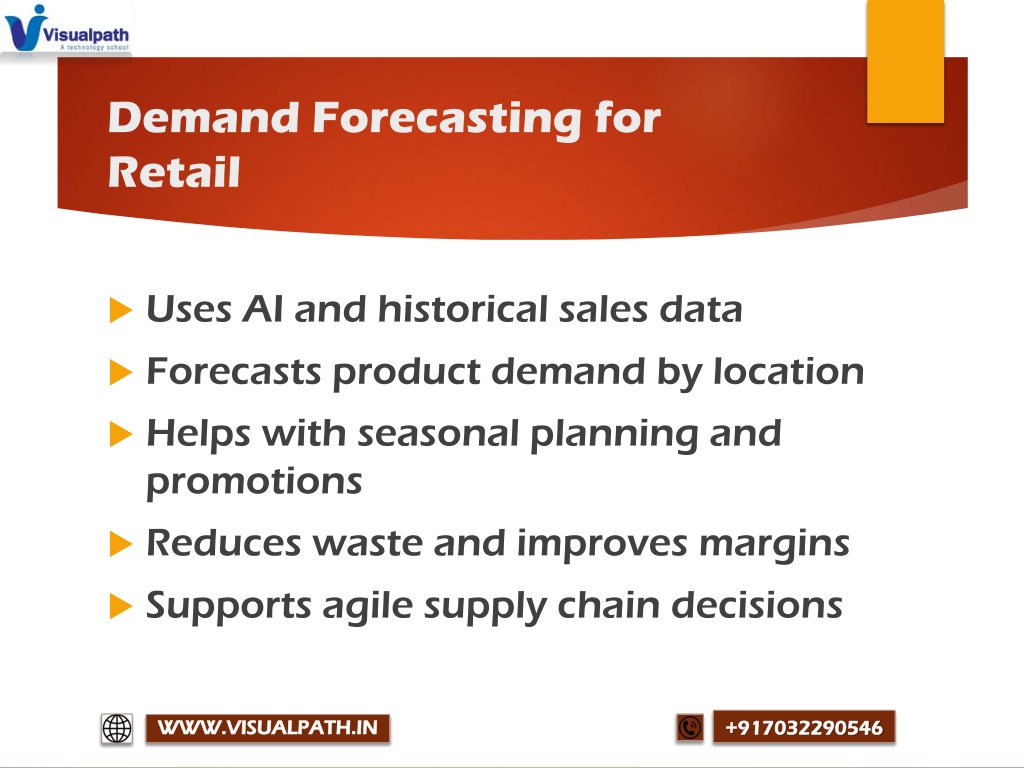 Visualpath
A technology school

Demand Forecasting for Retail

Uses AI and historical sales data

Forecasts product demand by location

Helps with seasonal planning and promotions

Reduces waste and improves margins

Supports agile supply chain decisions

WWW.VISUALPATH.IN

+917032290546